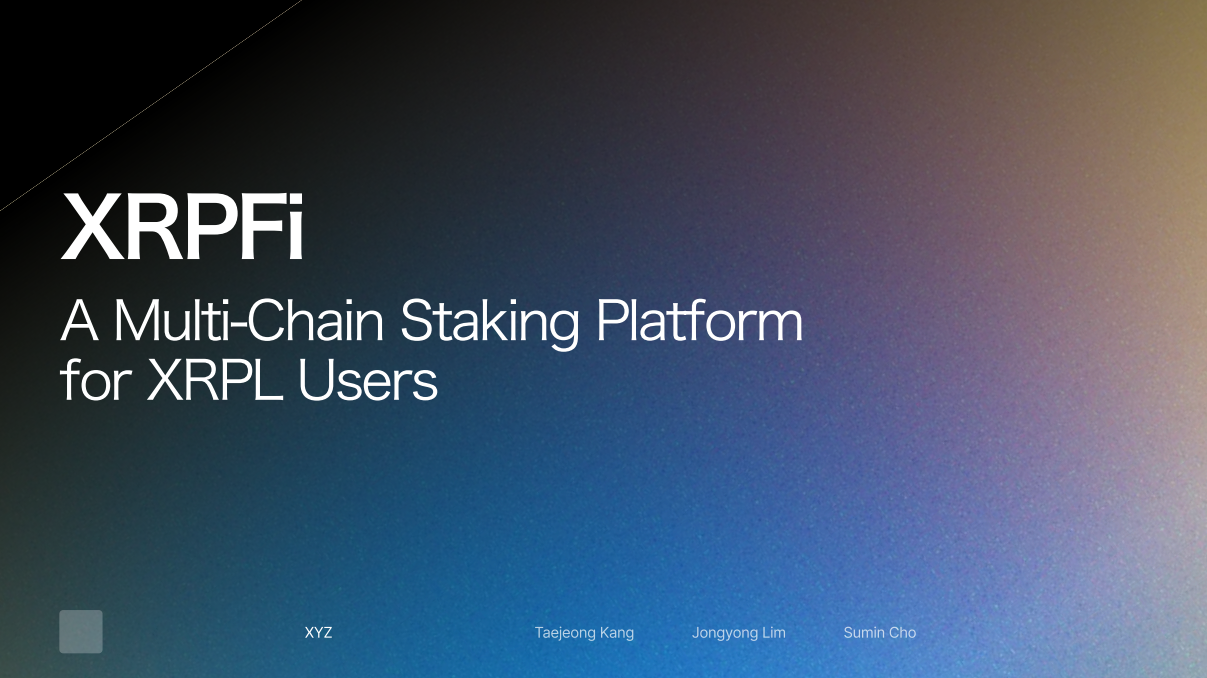 XRPFi

A Multi-Chain Staking Platform for XRPL Users

XYZ

Taejeong Kang

Jongyong Lim

Sumin Cho